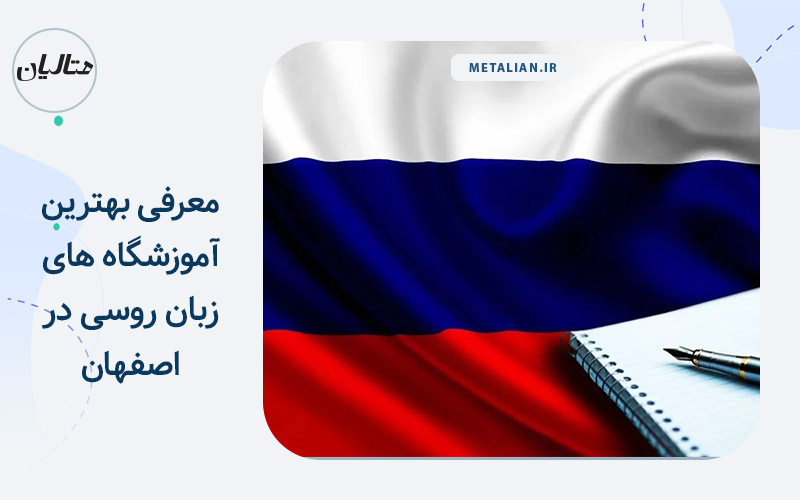 متالیان

METALIAN.IR

معرفی بهترین آموزشگاه های زبان روسی در اصفهان